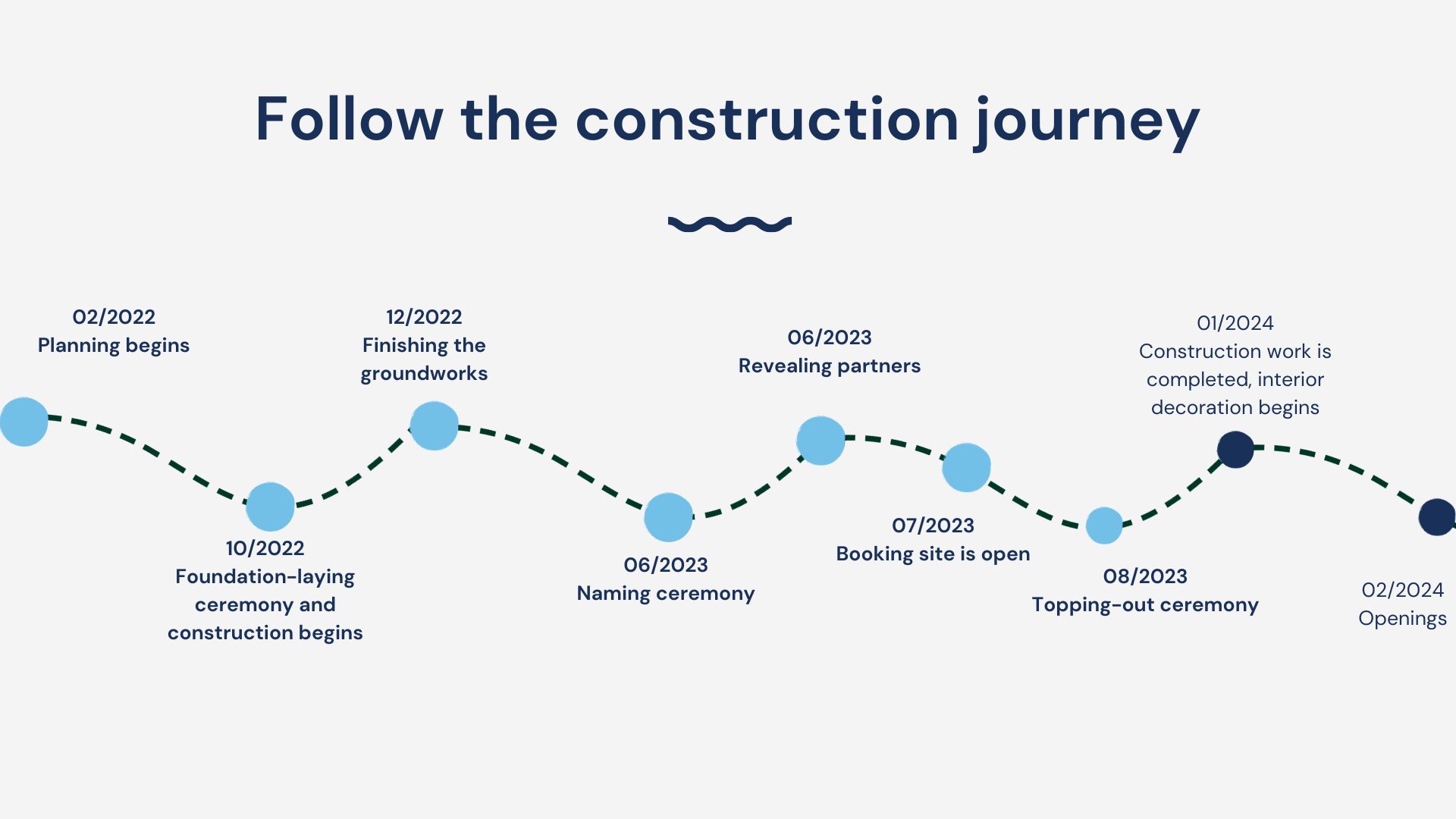 Follow the construction journey

02/2022
Planning begins

10/2022
Foundation-laying ceremony and construction begins

12/2022
Finishing the groundworks

06/2023
Naming ceremony

06/2023
Revealing partners

07/2023
Booking site is open

08/2023
Topping-out ceremony

01/2024
Construction work is completed, interior decoration begins

02/2024
Openings